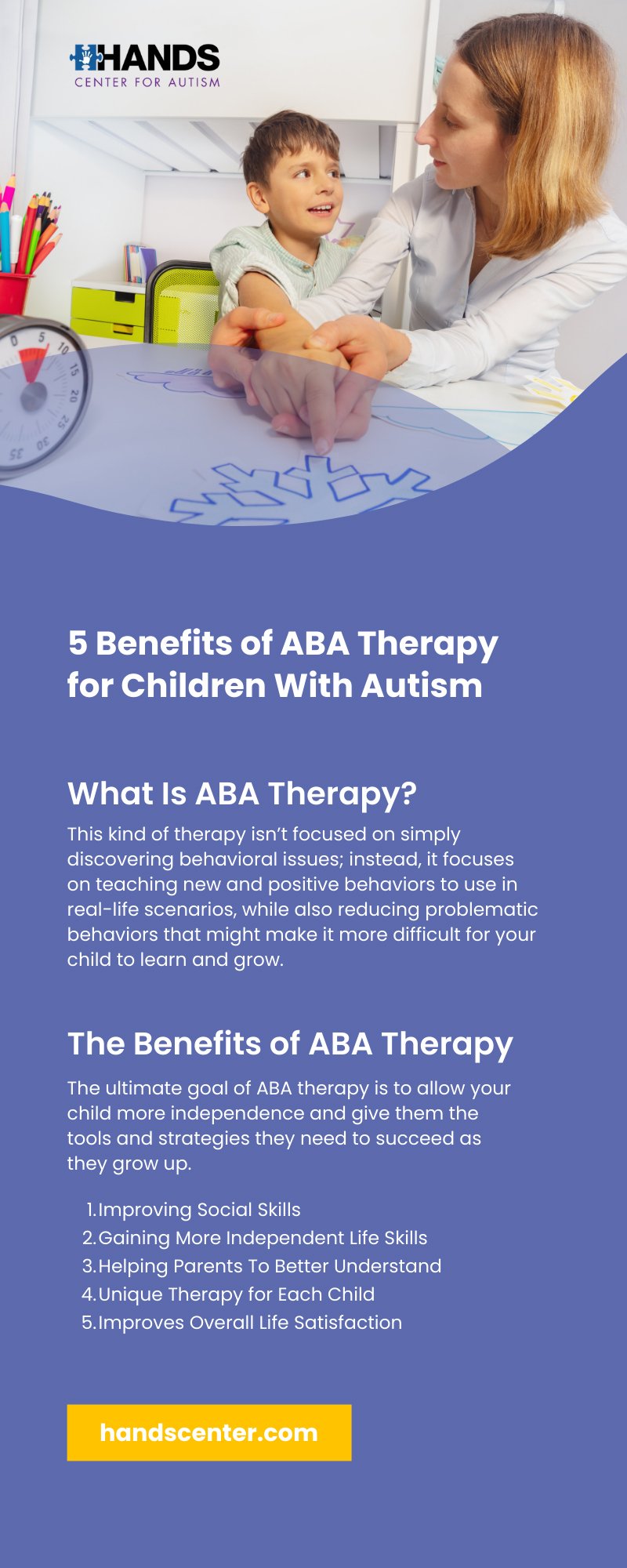 HANDS
CENTER FOR AUTISM

5 Benefits of ABA Therapy for Children With Autism

What Is ABA Therapy?

This kind of therapy isn't focused on simply discovering behavioral issues; instead, it focuses on teaching new and positive behaviors to use in real-life scenarios, while also reducing problematic behaviors that might make it more difficult for your child to learn and grow.

The Benefits of ABA Therapy

The ultimate goal of ABA therapy is to allow your child more independence and give them the tools and strategies they need to succeed as they grow up.

1. Improving Social Skills
2. Gaining More Independent Life Skills
3. Helping Parents To Better Understand
4. Unique Therapy for Each Child
5. Improves Overall Life Satisfaction

handscenter.com